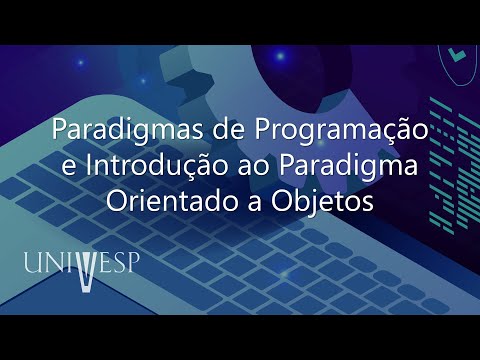 Paradigmas de Programação e Introdução ao Paradigma Orientado a Objetos

UNIVESP